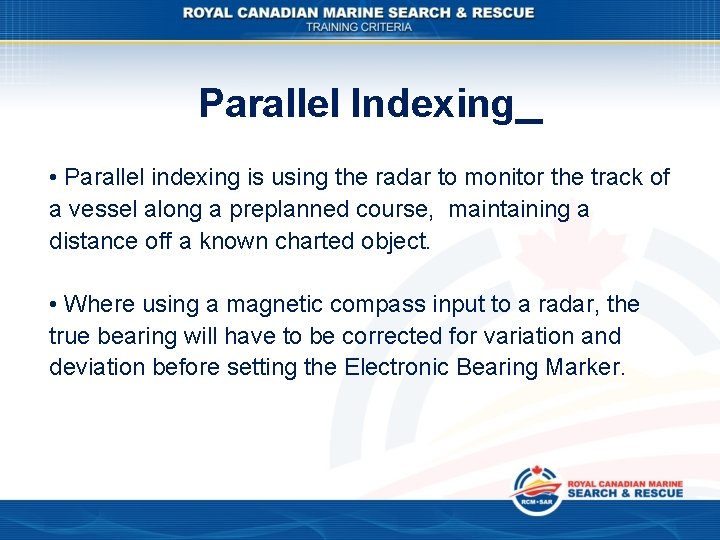 ROYAL CANADIAN MARINE SEARCH & RESCUE
TRAINING CRITERIA

Parallel Indexing_

• Parallel indexing is using the radar to monitor the track of a vessel along a preplanned course, maintaining a distance off a known charted object.

• Where using a magnetic compass input to a radar, the true bearing will have to be corrected for variation and deviation before setting the Electronic Bearing Marker.

RCM•SAR
ROYAL CANADIAN MARINE
SEARCH & RESCUE